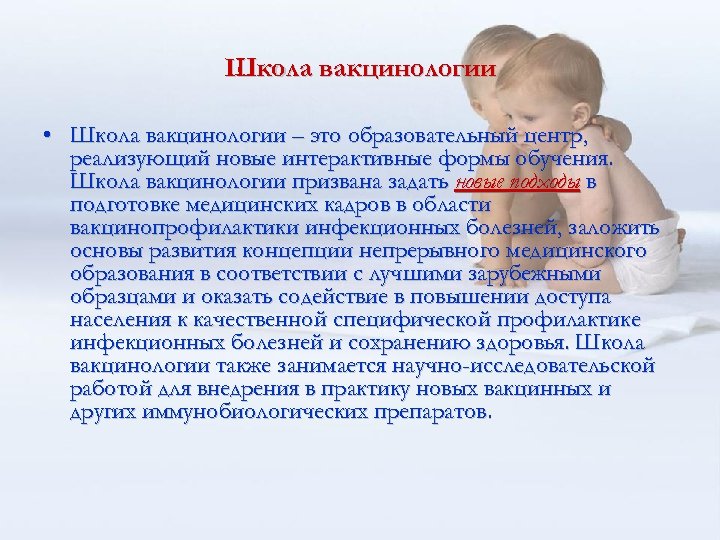 Школа вакцинологии

• Школа вакцинологии – это образовательный центр, реализующий новые интерактивные формы обучения. Школа вакцинологии призвана задать новые подходы в подготовке медицинских кадров в области вакцинопрофилактики инфекционных болезней, заложить основы развития концепции непрерывного медицинского образования в соответствии с лучшими зарубежными образцами и оказать содействие в повышении доступа населения к качественной специфической профилактике инфекционных болезней и сохранению здоровья. Школа вакцинологии также занимается научно-исследовательской работой для внедрения в практику новых вакцинных и других иммунобиологических препаратов.